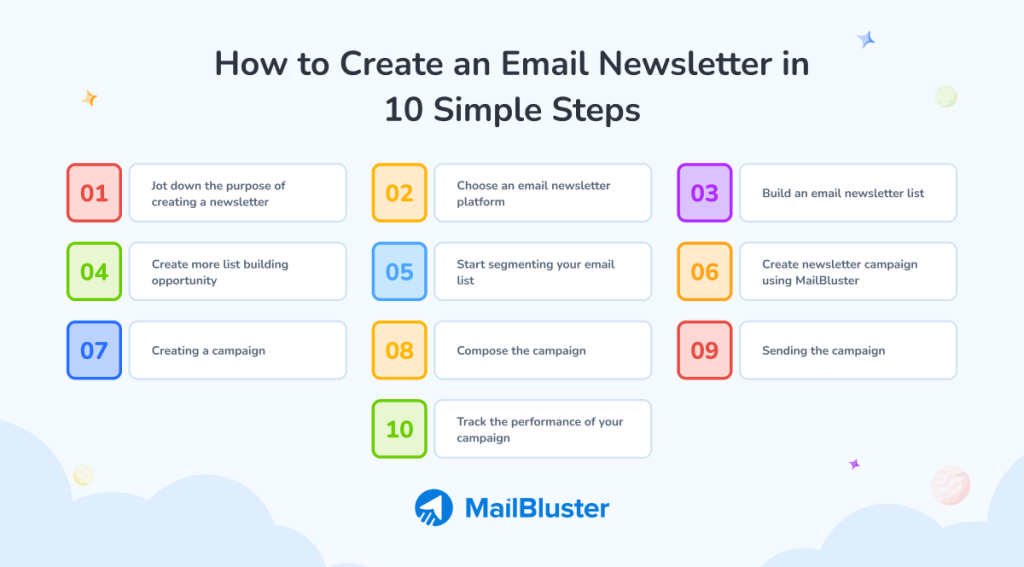 How to Create an Email Newsletter in 10 Simple Steps

01 Jot down the purpose of creating a newsletter

02 Choose an email newsletter platform

03 Build an email newsletter list

04 Create more list building opportunity

05 Start segmenting your email list

06 Create newsletter campaign using MailBluster

07 Creating a campaign

08 Compose the campaign

09 Sending the campaign

10 Track the performance of your campaign

MailBluster